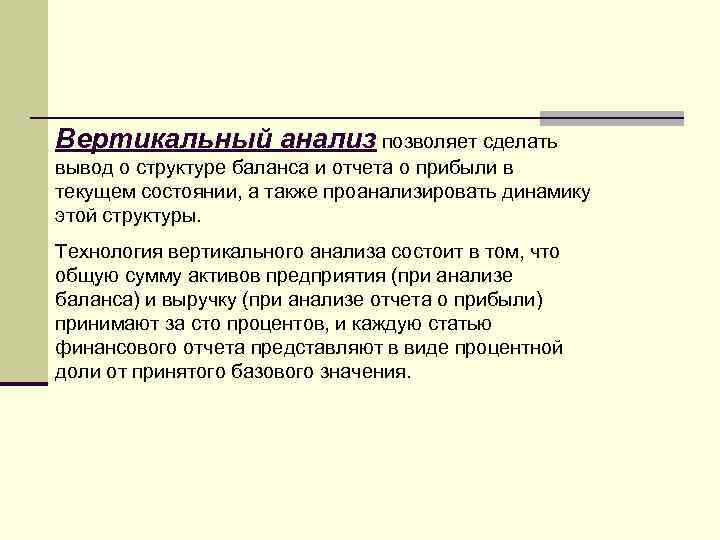 Вертикальный анализ позволяет сделать вывод о структуре баланса и отчета о прибыли в текущем состоянии, а также проанализировать динамику этой структуры.

Технология вертикального анализа состоит в том, что общую сумму активов предприятия (при анализе баланса) и выручку (при анализе отчета о прибыли) принимают за сто процентов, и каждую статью финансового отчета представляют в виде процентной доли от принятого базового значения.